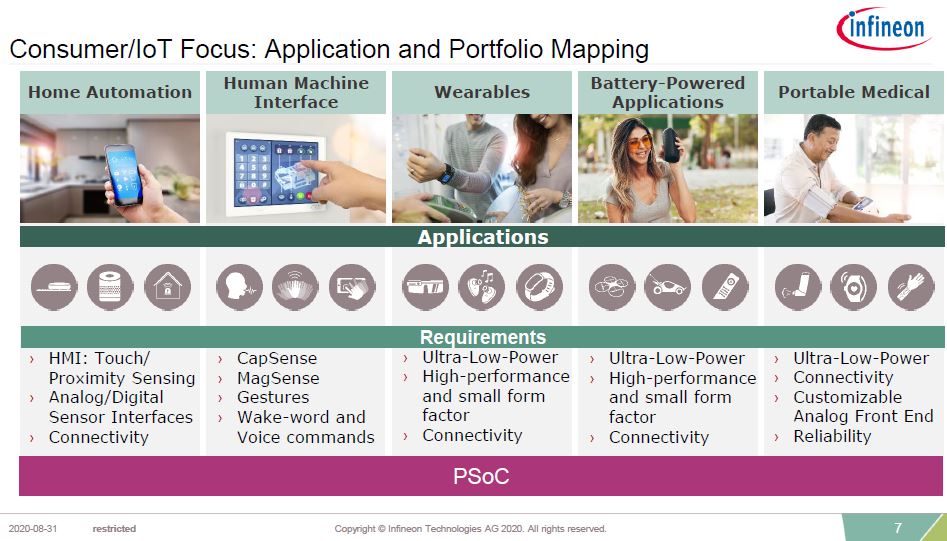 infineon

Consumer/IoT Focus: Application and Portfolio Mapping

Home Automation

Human Machine Interface

Wearables

Battery-Powered Applications

Portable Medical

Applications

Requirements

› HMI: Touch/ Proximity Sensing
› Analog/Digital Sensor Interfaces
› Connectivity

› CapSense
› MagSense
› Gestures
› Wake-word and Voice commands

› Ultra-Low-Power
› High-performance and small form factor
› Connectivity

› Ultra-Low-Power
› High-performance and small form factor
› Connectivity

› Ultra-Low-Power
› Connectivity
› Customizable Analog Front End
› Reliability

PSoC

2020-08-31 restricted Copyright © Infineon Technologies AG 2020. All rights reserved. 7